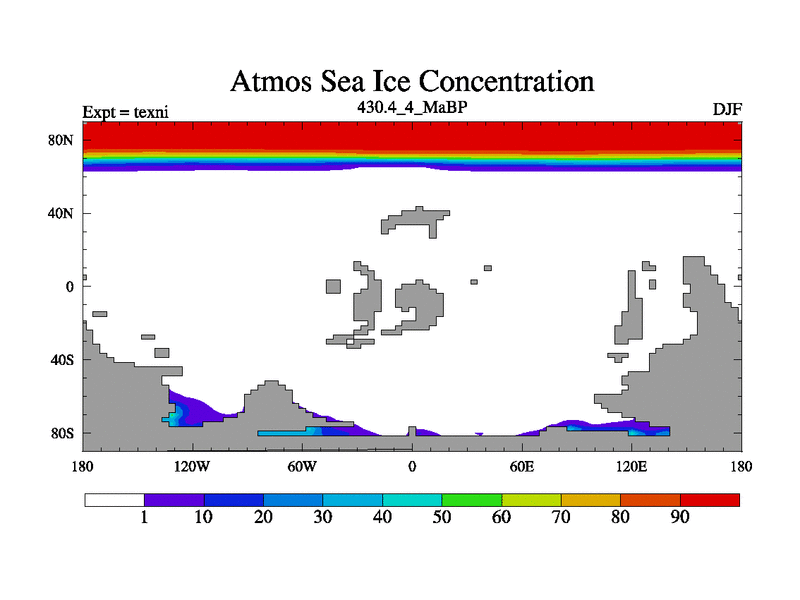 Atmos Sea Ice Concentration

Expt = texni
430.4_4_MaBP
DJF

80N
40N
0
40S
80S

180
120W
60W
0
60E
120E
180

1
10
20
30
40
50
60
70
80
90